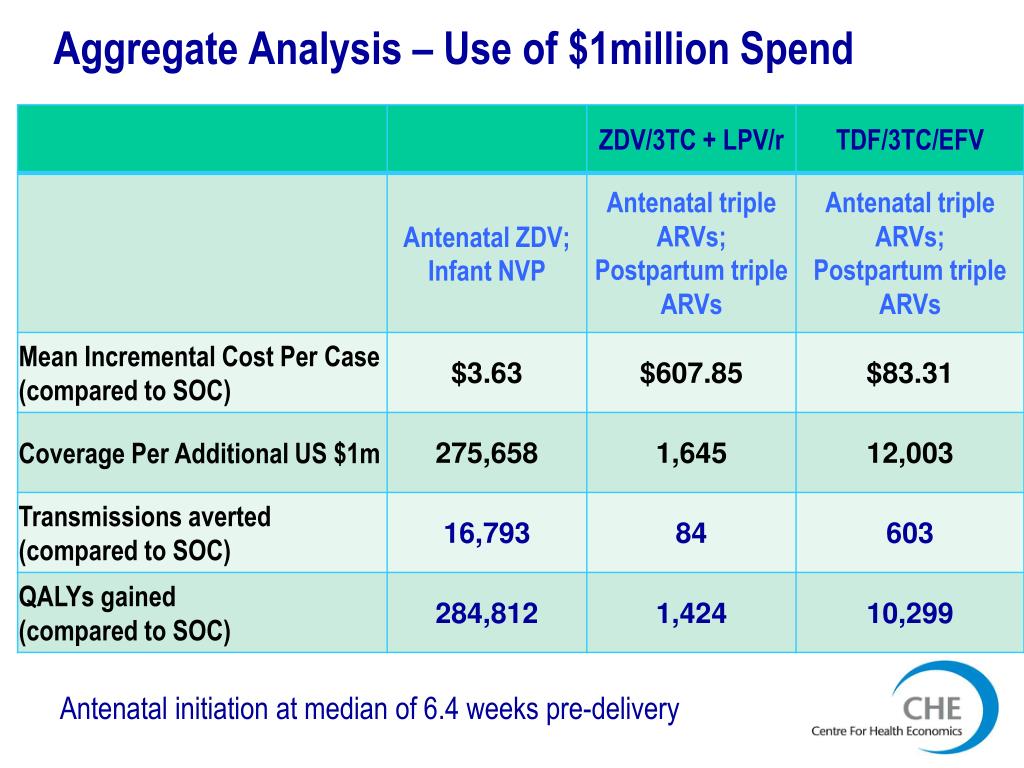 Aggregate Analysis – Use of \$1million Spend

| | | ZDV/3TC + LPV/r | TDF/3TC/EFV |
|---|---|---|---|
| | Antenatal ZDV; Infant NVP | Antenatal triple ARVs; Postpartum triple ARVs | Antenatal triple ARVs; Postpartum triple ARVs |
| Mean Incremental Cost Per Case (compared to SOC) | \$3.63 | \$607.85 | \$83.31 |
| Coverage Per Additional US \$1m | 275,658 | 1,645 | 12,003 |
| Transmissions averted (compared to SOC) | 16,793 | 84 | 603 |
| QALYs gained (compared to SOC) | 284,812 | 1,424 | 10,299 |

Antenatal initiation at median of 6.4 weeks pre-delivery

CHE
Centre For Health Economics